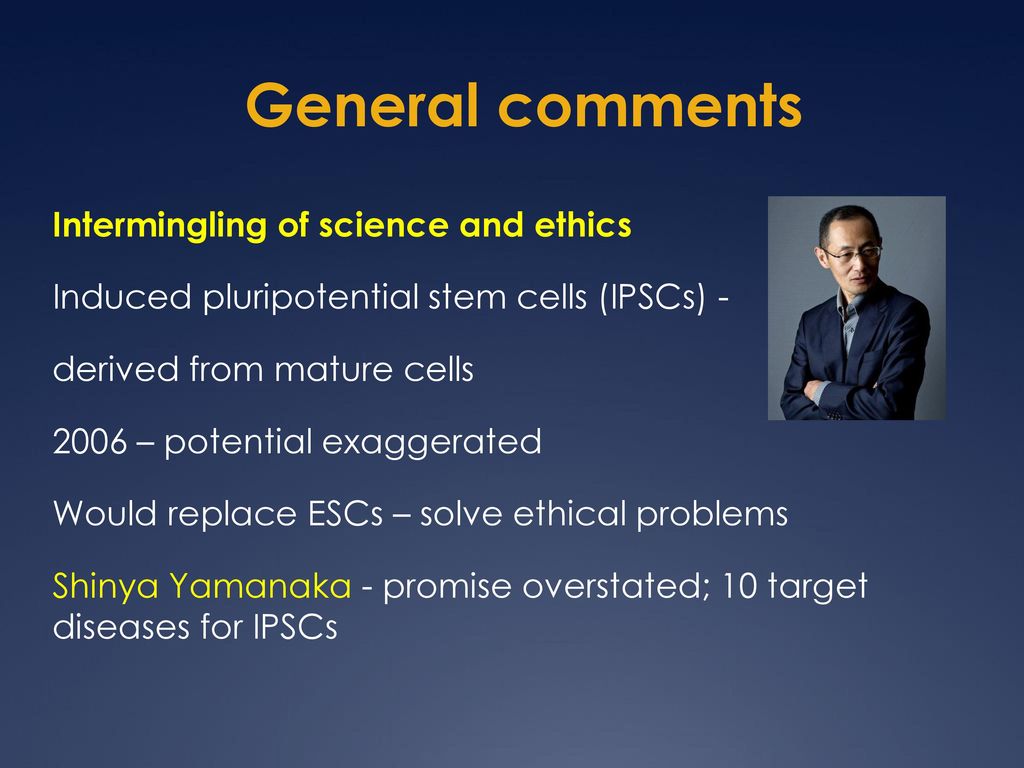 General comments

Intermingling of science and ethics

Induced pluripotential stem cells (IPSCs) -

derived from mature cells

2006 – potential exaggerated

Would replace ESCs – solve ethical problems

Shinya Yamanaka - promise overstated; 10 target diseases for IPSCs